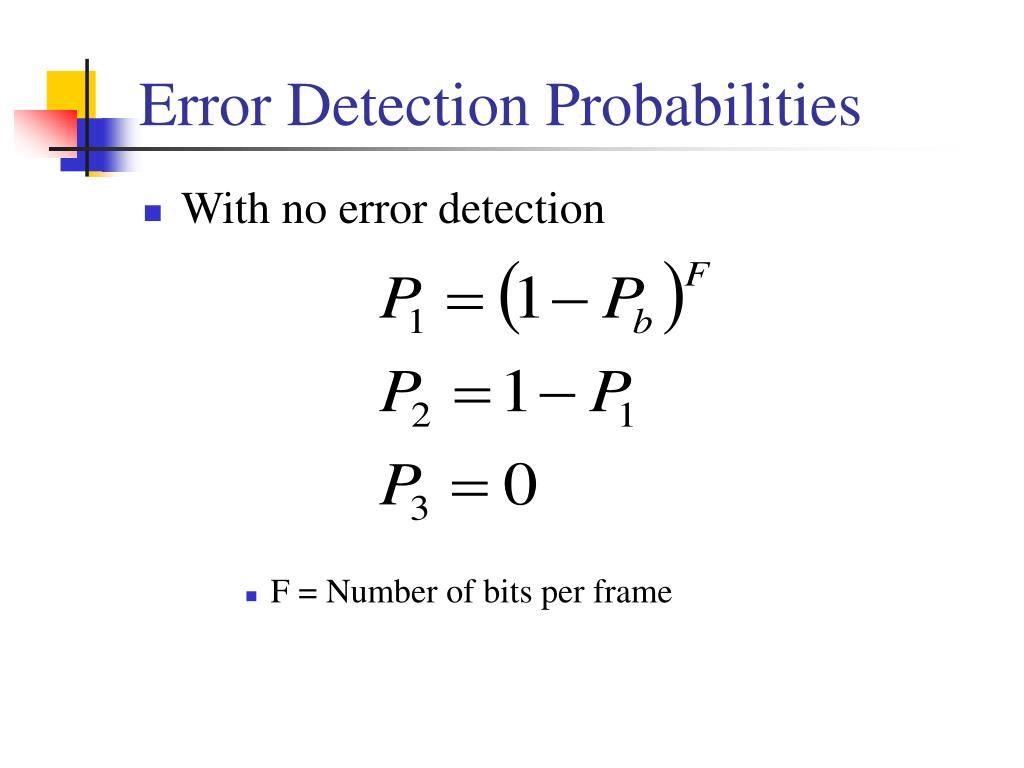 Error Detection Probabilities

With no error detection

$P_1 = (1 - P_b)^F$

$P_2 = 1 - P_1$

$P_3 = 0$

F = Number of bits per frame